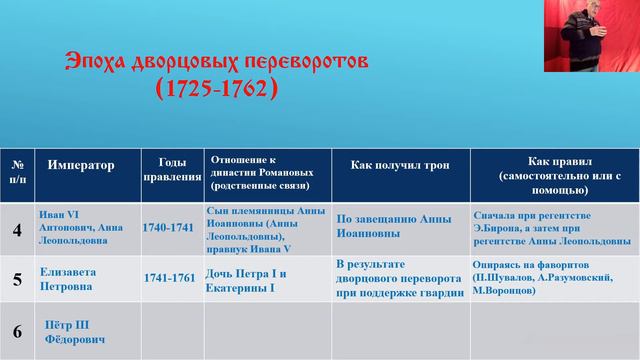 Эпоха дворцовых переворотов (1725-1762)

| № п/п | Император | Годы правления | Отношение к династии Романовых (родственные связи) | Как получил трон | Как правил (самостоятельно или с помощью) |
|---|---|---|---|---|---|
| 4 | Иван VI Антонович, Анна Леопольдовна | 1740-1741 | Сын племянницы Анны Иоанновны (Анны Леопольдовны), правнук Ивана V | По завещанию Анны Иоанновны | Сначала при регентстве Э.Бирона, а затем при регентстве Анны Леопольдовны |
| 5 | Елизавета Петровна | 1741-1761 | Дочь Петра I и Екатерины I | В результате дворцового переворота при поддержке гвардии | Опираясь на фаворитов (П.Шувалов, А.Разумовский, М.Воронцов) |
| 6 | Пётр III Фёдорович | | | | |